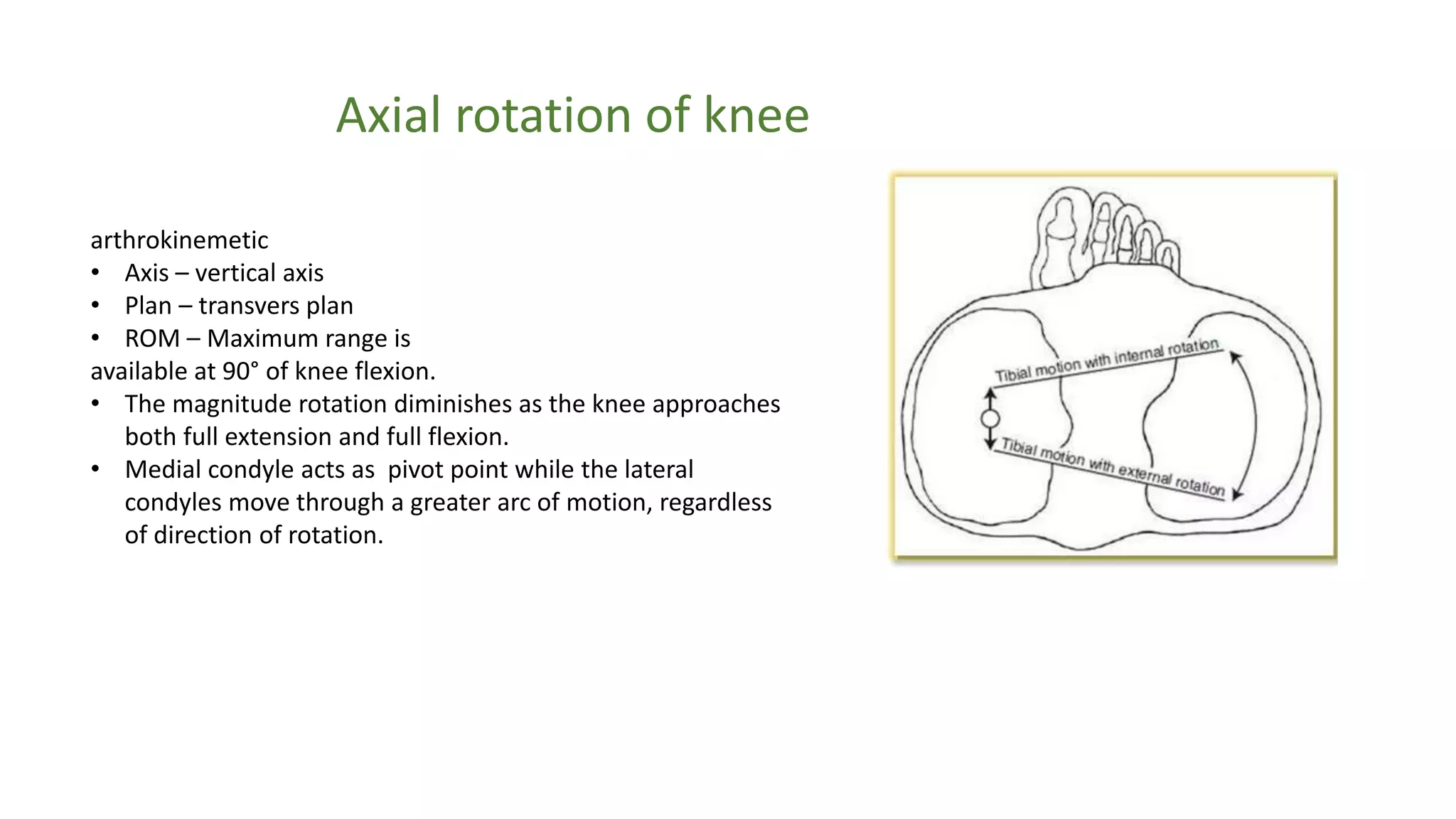 Axial rotation of knee

arthrokinemetic
• Axis – vertical axis
• Plan – transvers plan
• ROM – Maximum range is
available at 90° of knee flexion.
• The magnitude rotation diminishes as the knee approaches both full extension and full flexion.
• Medial condyle acts as pivot point while the lateral condyles move through a greater arc of motion, regardless of direction of rotation.

Tibial motion with internal rotation
Tibial motion with external rotation